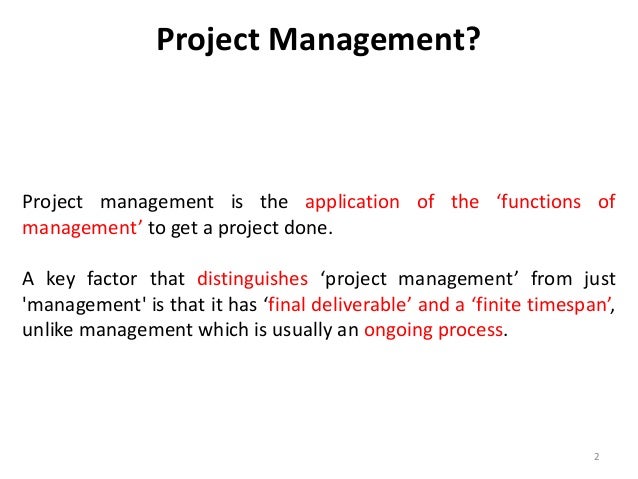 Project Management?

Project management is the application of the ‘functions of management’ to get a project done.

A key factor that distinguishes ‘project management’ from just 'management' is that it has ‘final deliverable’ and a ‘finite timespan’, unlike management which is usually an ongoing process.

2